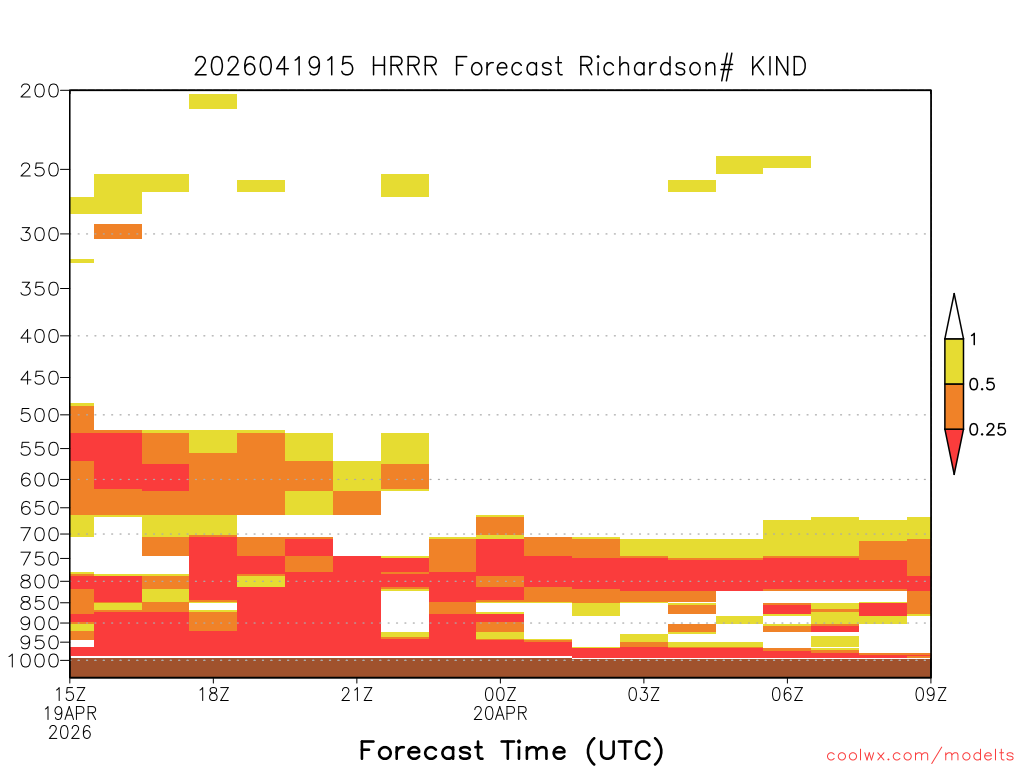 2026041915 HRRR Forecast Richardson# KIND

200
250
300
350
400
450
500
550
600
650
700
750
800
850
900
950
1000

1
0.5
0.25

15Z
19APR
2026
18Z
21Z
00Z
20APR
03Z
06Z
09Z

Forecast Time (UTC)

coolwx.com/modelts